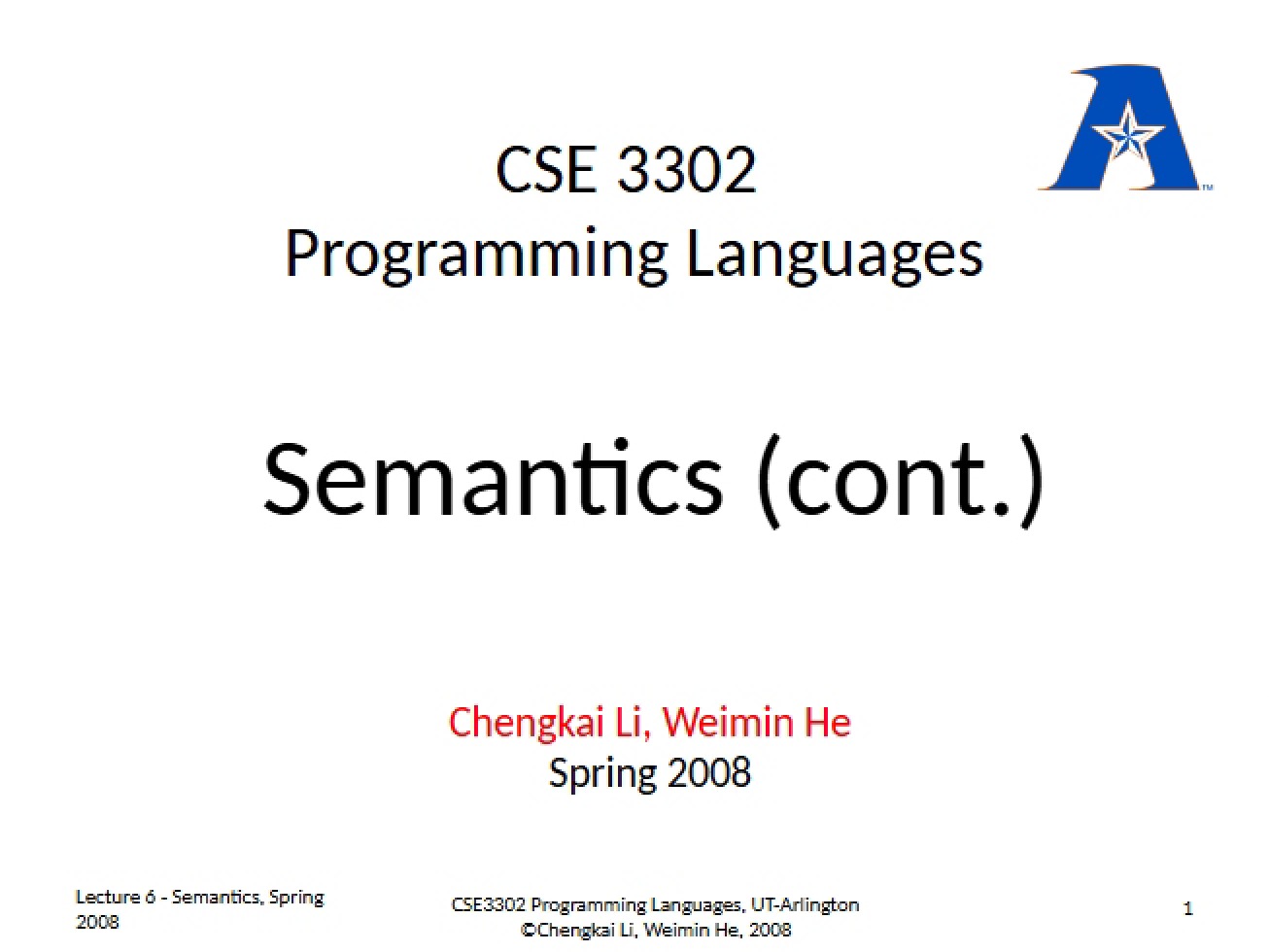 CSE 3302
Programming Languages

Semantics (cont.)

Chengkai Li, Weimin He
Spring 2008

Lecture 6 - Semantics, Spring 2008

CSE3302 Programming Languages, UT-Arlington
©Chengkai Li, Weimin He, 2008

1